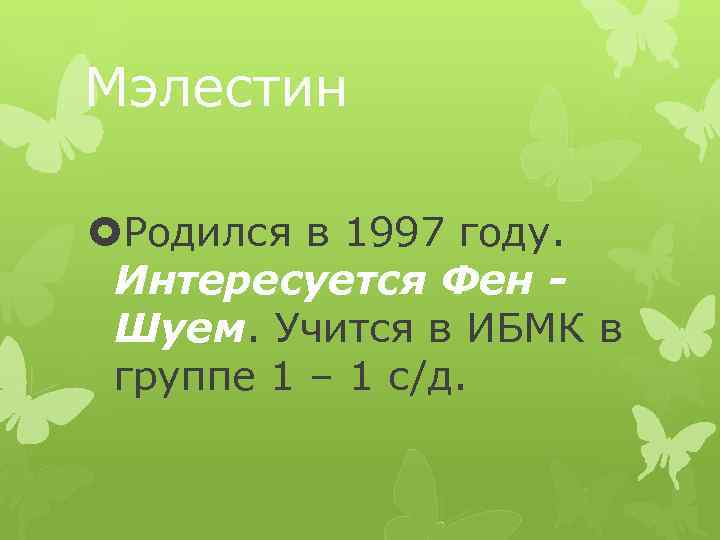 Мэлестин

Родился в 1997 году. Интересуется Фен - Шуем. Учится в ИБМК в группе 1 – 1 с/д.